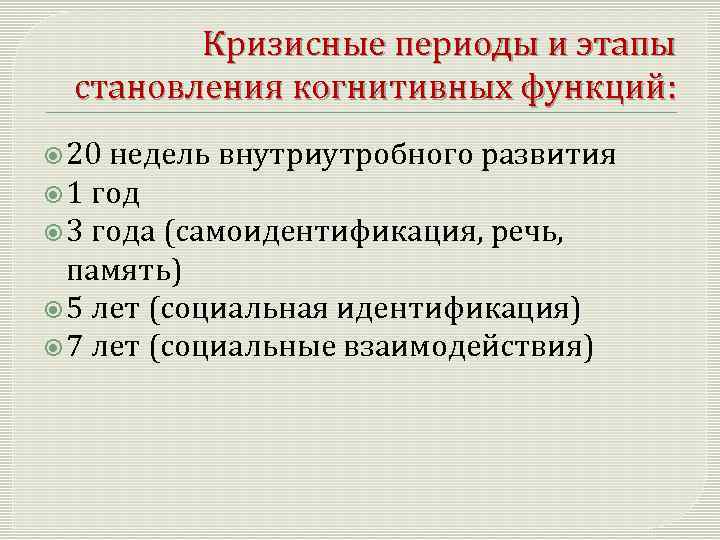 Кризисные периоды и этапы становления когнитивных функций:

20 недель внутриутробного развития
1 год
3 года (самоидентификация, речь, память)
5 лет (социальная идентификация)
7 лет (социальные взаимодействия)